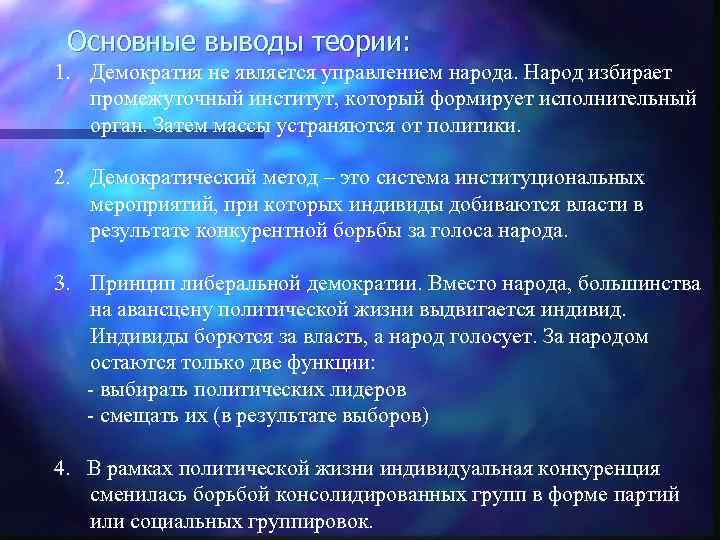 Основные выводы теории:

1. Демократия не является управлением народа. Народ избирает промежуточный институт, который формирует исполнительный орган. Затем массы устраняются от политики.

2. Демократический метод – это система институциональных мероприятий, при которых индивиды добиваются власти в результате конкурентной борьбы за голоса народа.

3. Принцип либеральной демократии. Вместо народа, большинства на авансцену политической жизни выдвигается индивид. Индивиды борются за власть, а народ голосует. За народом остаются только две функции:
- выбирать политических лидеров
- смещать их (в результате выборов)

4. В рамках политической жизни индивидуальная конкуренция сменилась борьбой консолидированных групп в форме партий или социальных группировок.